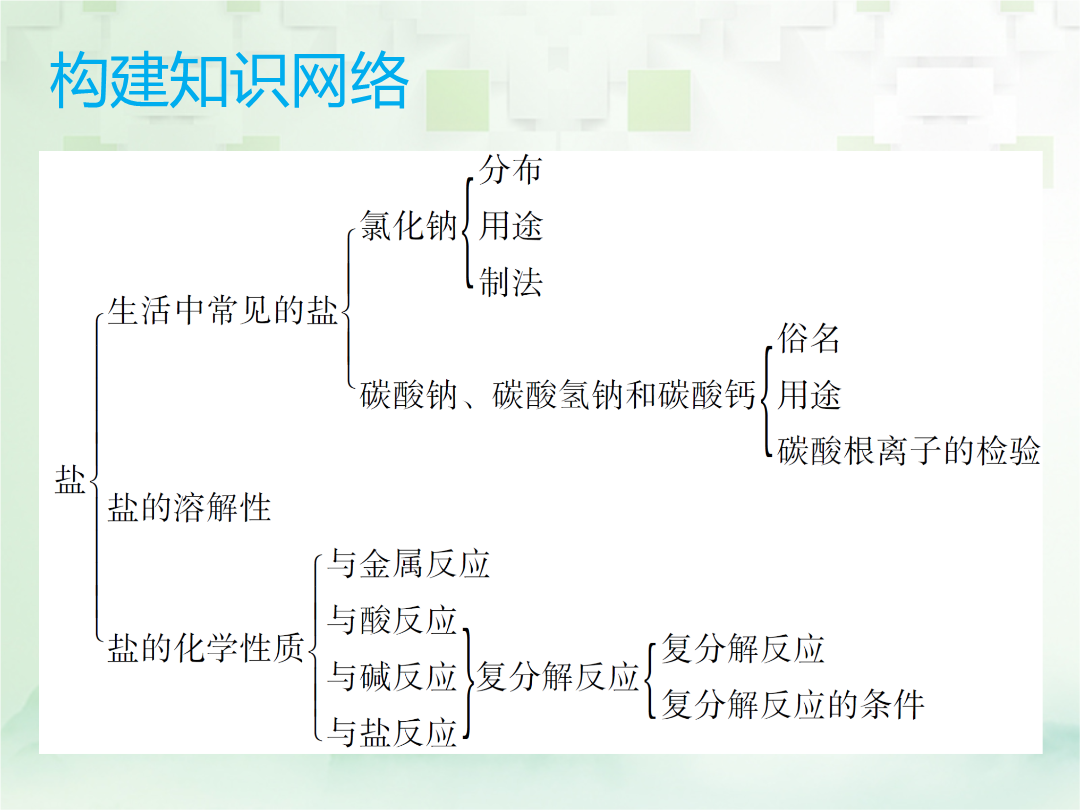 构建知识网络

盐

生活中常见的盐

氯化钠

分布

用途

制法

碳酸钠、碳酸氢钠和碳酸钙

俗名

用途

碳酸根离子的检验

盐的溶解性

盐的化学性质

与金属反应

与酸反应

与碱反应

与盐反应

复分解反应

复分解反应

复分解反应的条件